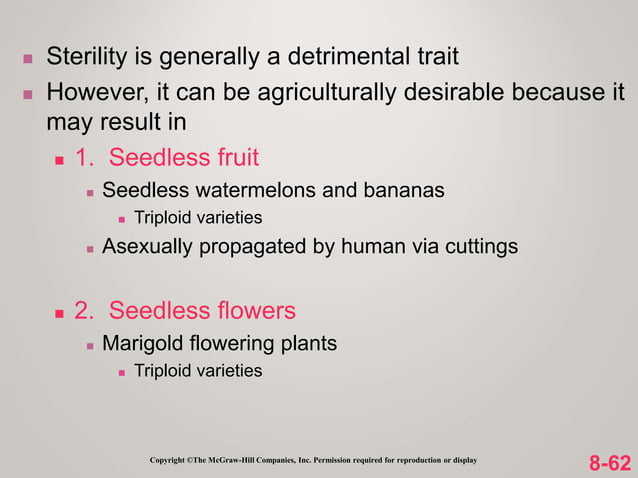 Sterility is generally a detrimental trait

However, it can be agriculturally desirable because it may result in

1. Seedless fruit

Seedless watermelons and bananas

Triploid varieties

Asexually propagated by human via cuttings

2. Seedless flowers

Marigold flowering plants

Triploid varieties

Copyright ©The McGraw-Hill Companies, Inc. Permission required for reproduction or display

8-62